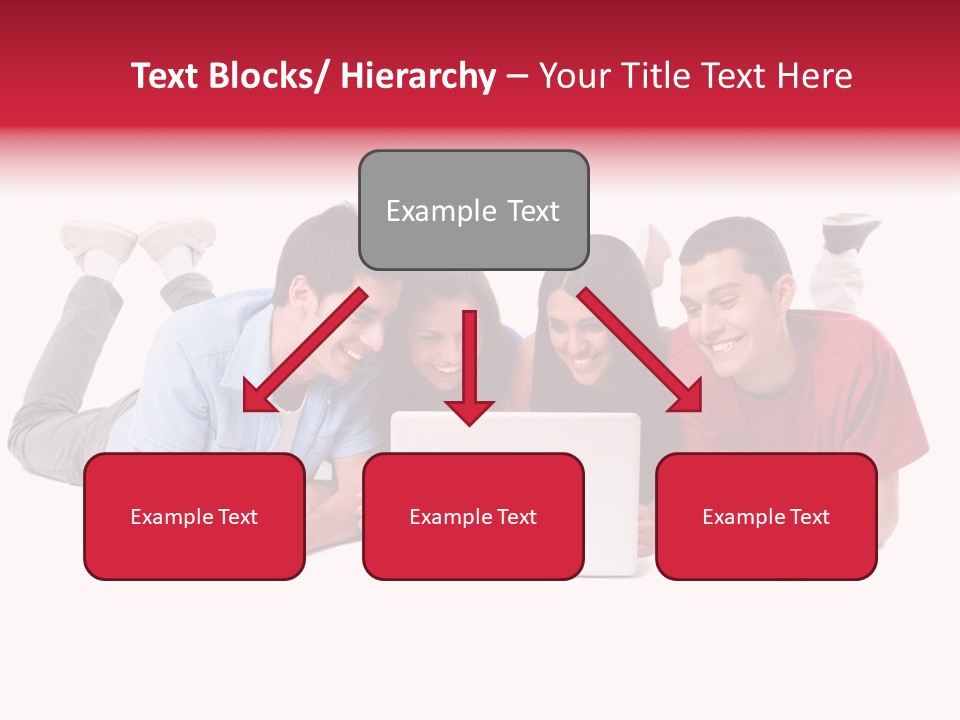 Text Blocks/ Hierarchy – Your Title Text Here

Example Text

Example Text

Example Text

Example Text